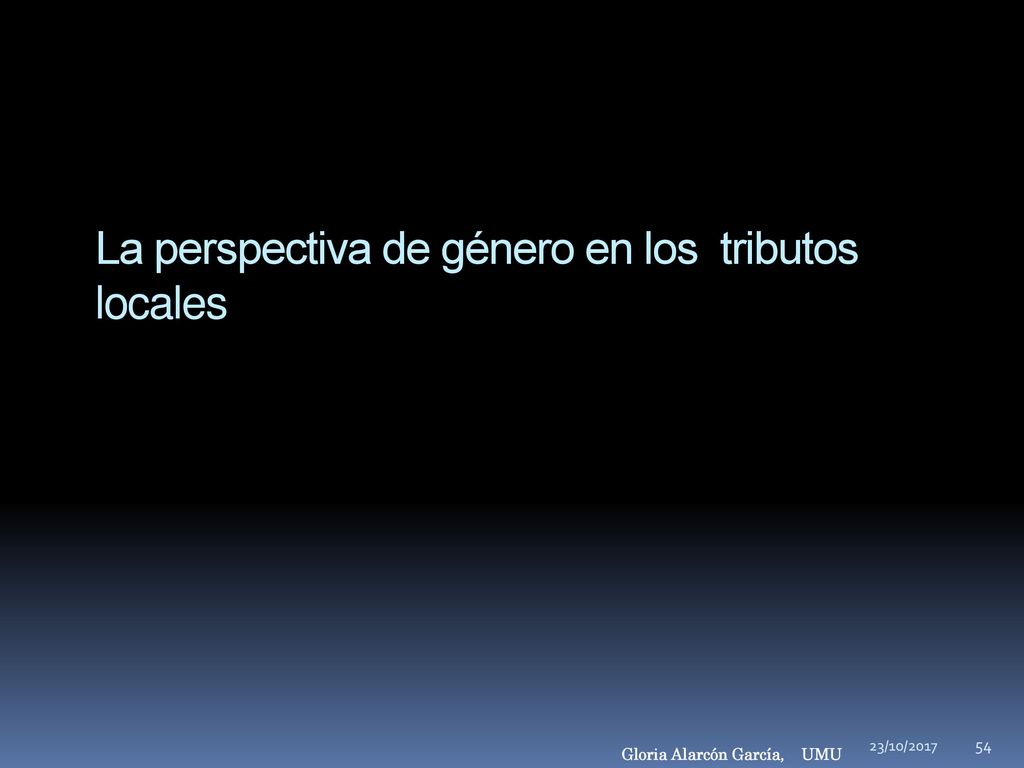 La perspectiva de género en los tributos locales

Gloria Alarcón García, UMU

23/10/2017

54